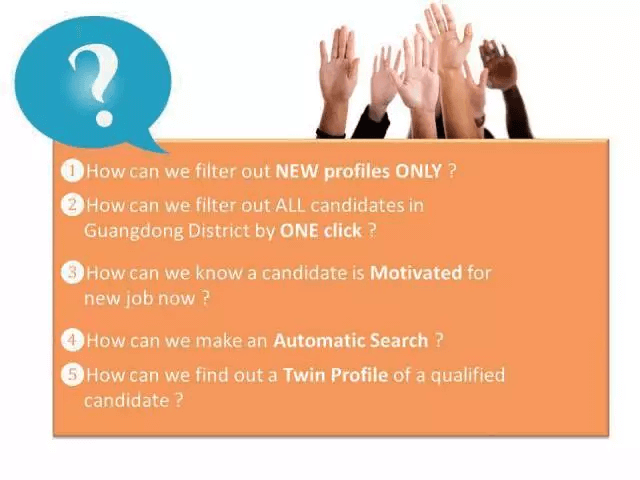 ?

1 How can we filter out NEW profiles ONLY ?

2 How can we filter out ALL candidates in Guangdong District by ONE click ?

3 How can we know a candidate is Motivated for new job now ?

4 How can we make an Automatic Search ?

5 How can we find out a Twin Profile of a qualified candidate ?